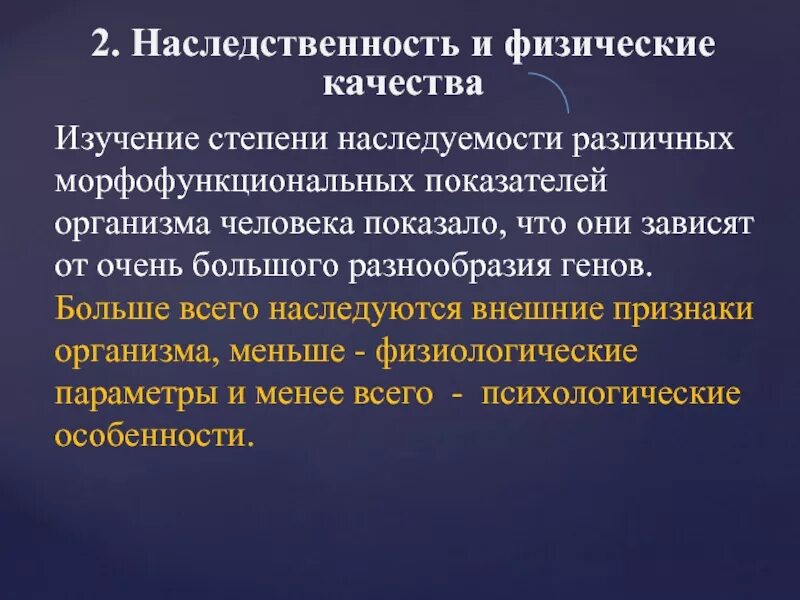 2. Наследственность и физические качества

Изучение степени наследуемости различных морфофункциональных показателей организма человека показало, что они зависят от очень большого разнообразия генов. Больше всего наследуются внешние признаки организма, меньше - физиологические параметры и менее всего - психологические особенности.